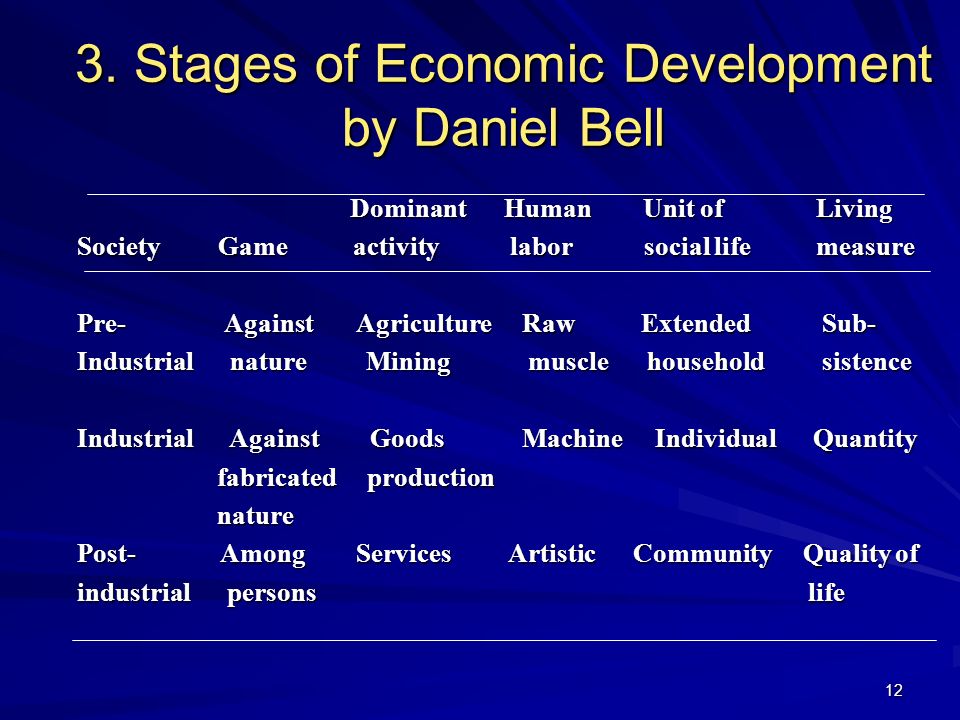 3. Stages of Economic Development by Daniel Bell

| Society | Game | Dominant activity | Human labor | Unit of social life | Living measure |
|---|---|---|---|---|---|
| Pre-Industrial | Against nature | Agriculture Mining | Raw muscle | Extended household | Sub-sistence |
| Industrial | Against fabricated nature | Goods production | Machine | Individual | Quantity |
| Post-industrial | Among persons | Services | Artistic | Community | Quality of life |

12